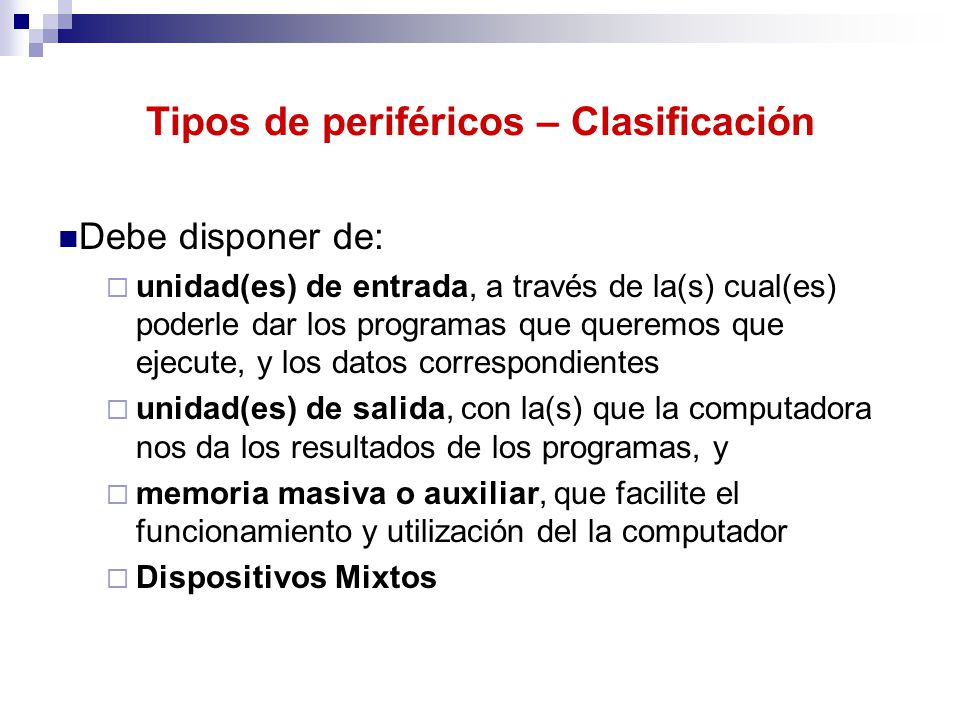 Tipos de periféricos – Clasificación

Debe disponer de:

unidad(es) de entrada, a través de la(s) cual(es) poderle dar los programas que queremos que ejecute, y los datos correspondientes

unidad(es) de salida, con la(s) que la computadora nos da los resultados de los programas, y

memoria masiva o auxiliar, que facilite el funcionamiento y utilización del la computador

Dispositivos Mixtos